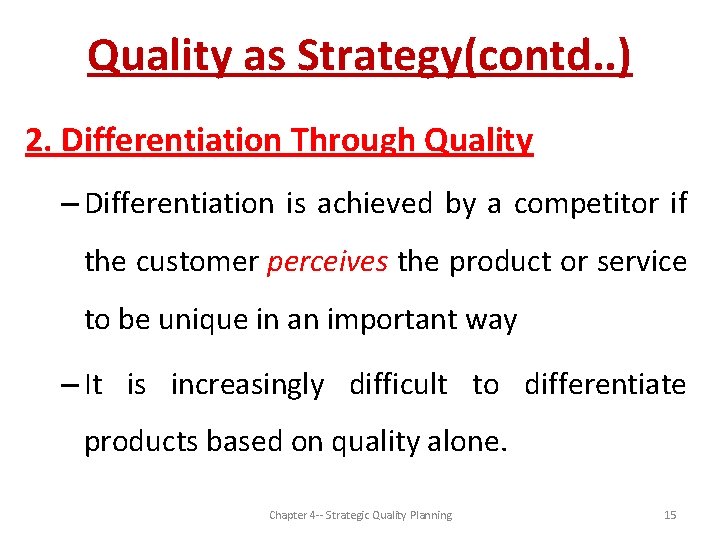 Quality as Strategy(contd..)

2. Differentiation Through Quality

– Differentiation is achieved by a competitor if the customer perceives the product or service to be unique in an important way

– It is increasingly difficult to differentiate products based on quality alone.

Chapter 4-- Strategic Quality Planning

15